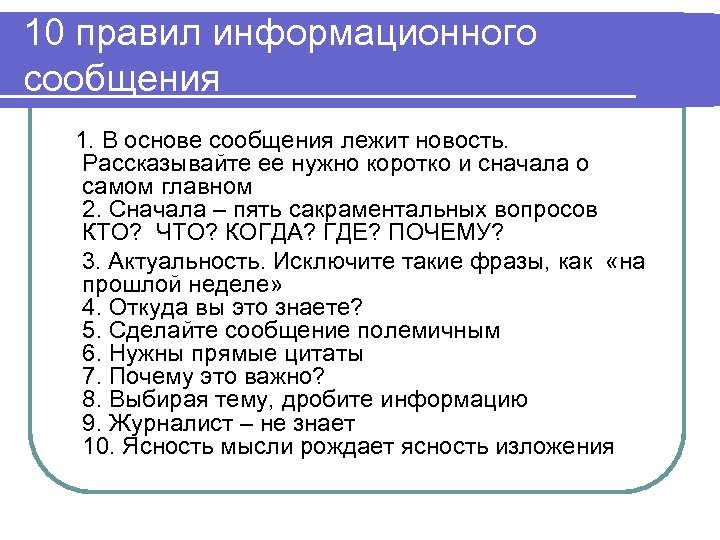 10 правил информационного сообщения

1. В основе сообщения лежит новость. Рассказывайте ее нужно коротко и сначала о самом главном
2. Сначала – пять сакраментальных вопросов КТО? ЧТО? КОГДА? ГДЕ? ПОЧЕМУ?
3. Актуальность. Исключите такие фразы, как «на прошлой неделе»
4. Откуда вы это знаете?
5. Сделайте сообщение полемичным
6. Нужны прямые цитаты
7. Почему это важно?
8. Выбирая тему, дробите информацию
9. Журналист – не знает
10. Ясность мысли рождает ясность изложения